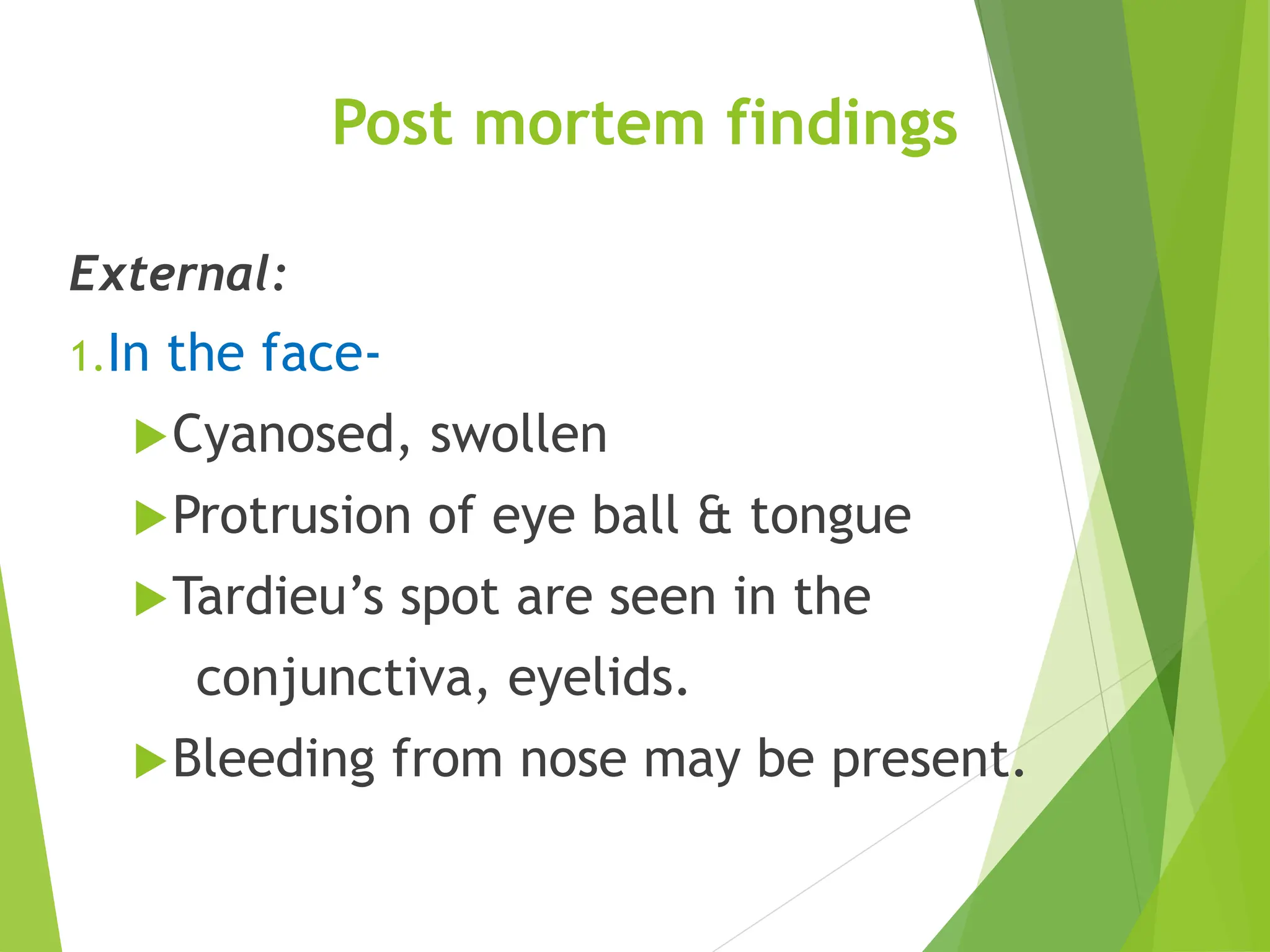 Post mortem findings

External:

1.In the face-

Cyanosed, swollen

Protrusion of eye ball & tongue

Tardieu’s spot are seen in the conjunctiva, eyelids.

Bleeding from nose may be present.